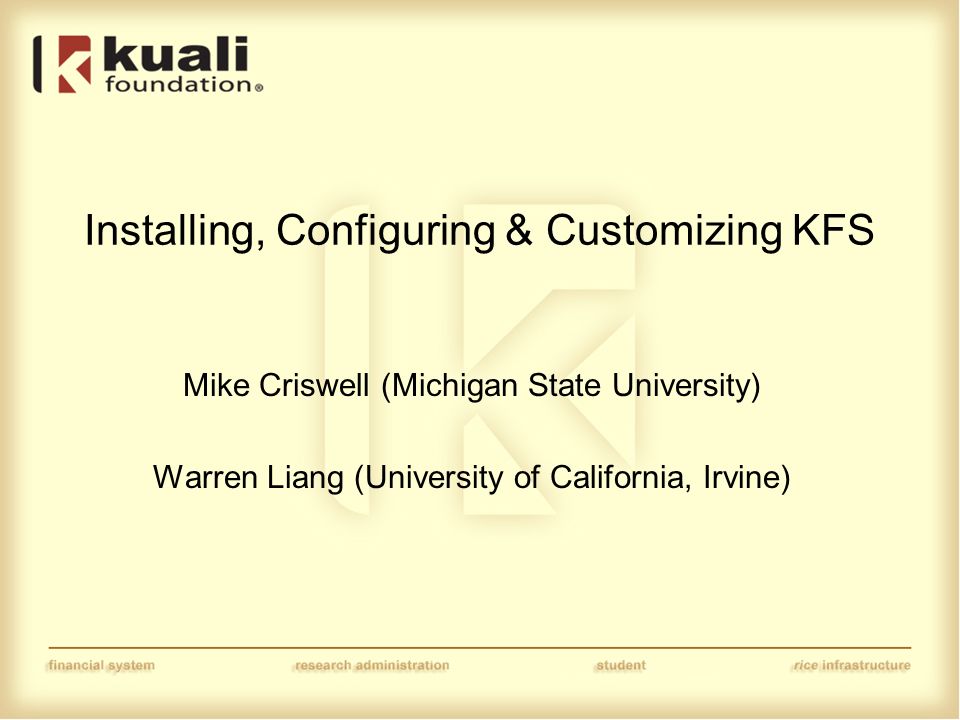 kuali foundation®

Installing, Configuring & Customizing KFS

Mike Criswell (Michigan State University)

Warren Liang (University of California, Irvine)

financial system research administration student rice infrastructure